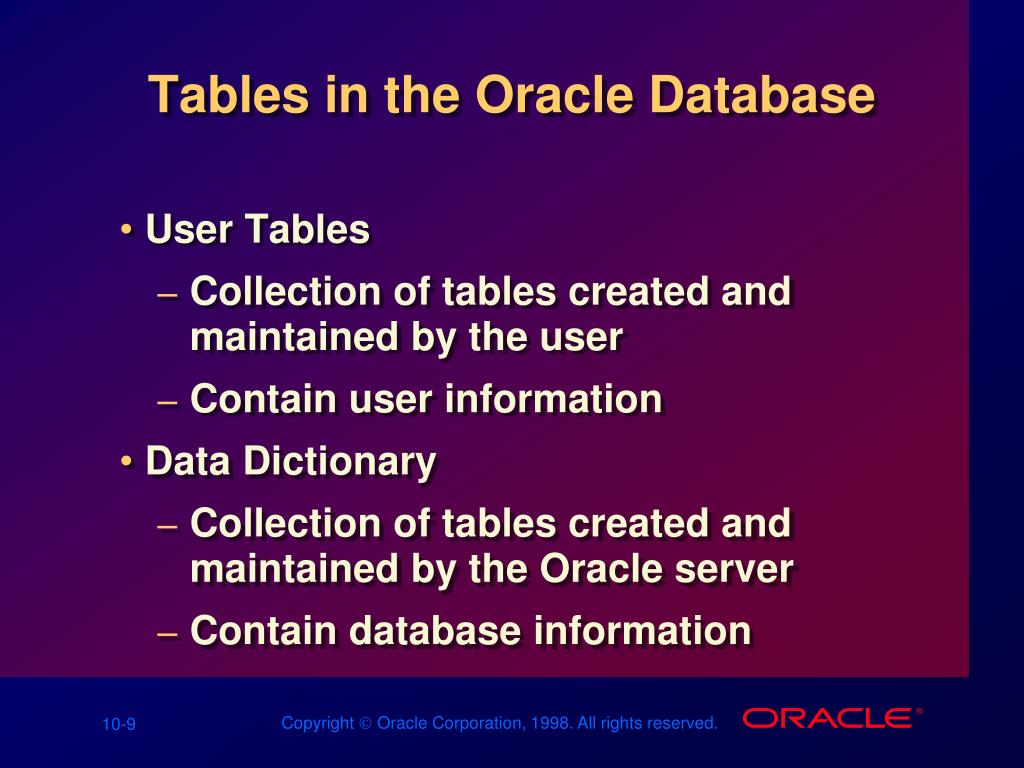 Tables in the Oracle Database

• User Tables
– Collection of tables created and maintained by the user
– Contain user information
• Data Dictionary
– Collection of tables created and maintained by the Oracle server
– Contain database information

10-9

Copyright © Oracle Corporation, 1998. All rights reserved.

ORACLE®